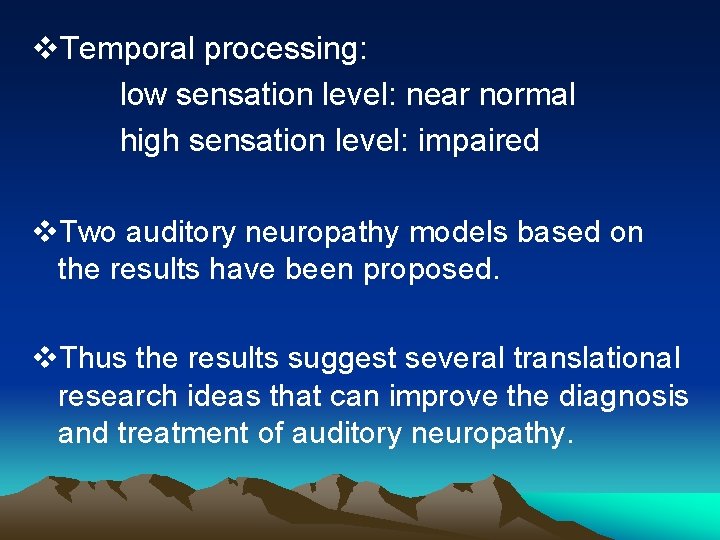 ❖Temporal processing:
low sensation level: near normal
high sensation level: impaired

❖Two auditory neuropathy models based on the results have been proposed.

❖Thus the results suggest several translational research ideas that can improve the diagnosis and treatment of auditory neuropathy.